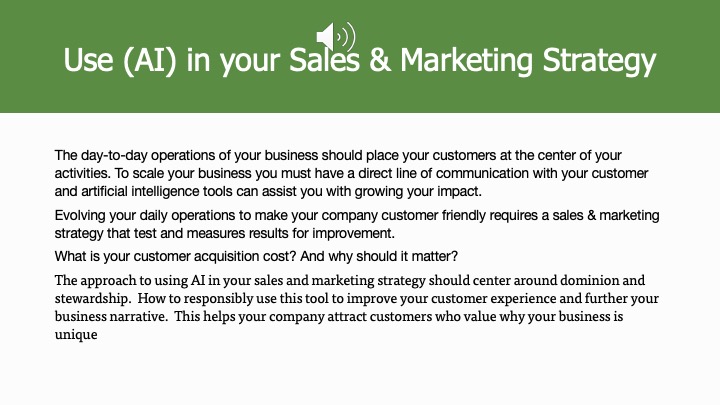 Use (AI) in your Sales & Marketing Strategy

The day-to-day operations of your business should place your customers at the center of your activities. To scale your business you must have a direct line of communication with your customer and artificial intelligence tools can assist you with growing your impact.

Evolving your daily operations to make your company customer friendly requires a sales & marketing strategy that test and measures results for improvement.

What is your customer acquisition cost? And why should it matter?

The approach to using AI in your sales and marketing strategy should center around dominion and stewardship. How to responsibly use this tool to improve your customer experience and further your business narrative. This helps your company attract customers who value why your business is unique